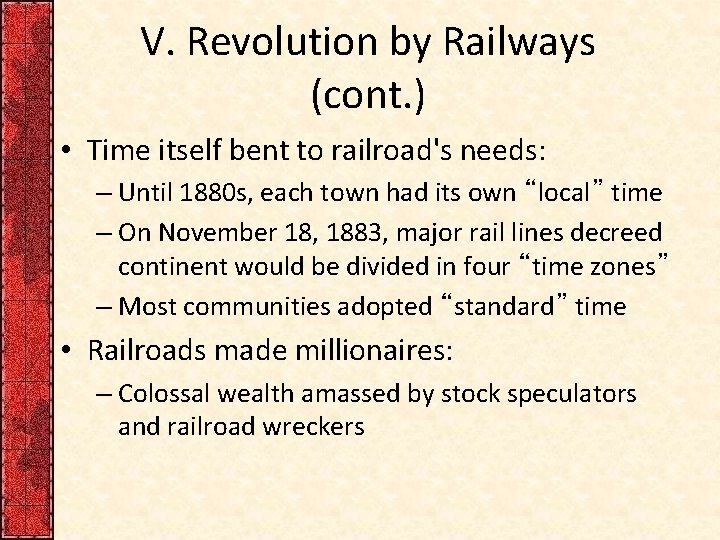 V. Revolution by Railways (cont.)

• Time itself bent to railroad's needs:
– Until 1880s, each town had its own “local” time
– On November 18, 1883, major rail lines decreed continent would be divided in four “time zones”
– Most communities adopted “standard” time

• Railroads made millionaires:
– Colossal wealth amassed by stock speculators and railroad wreckers